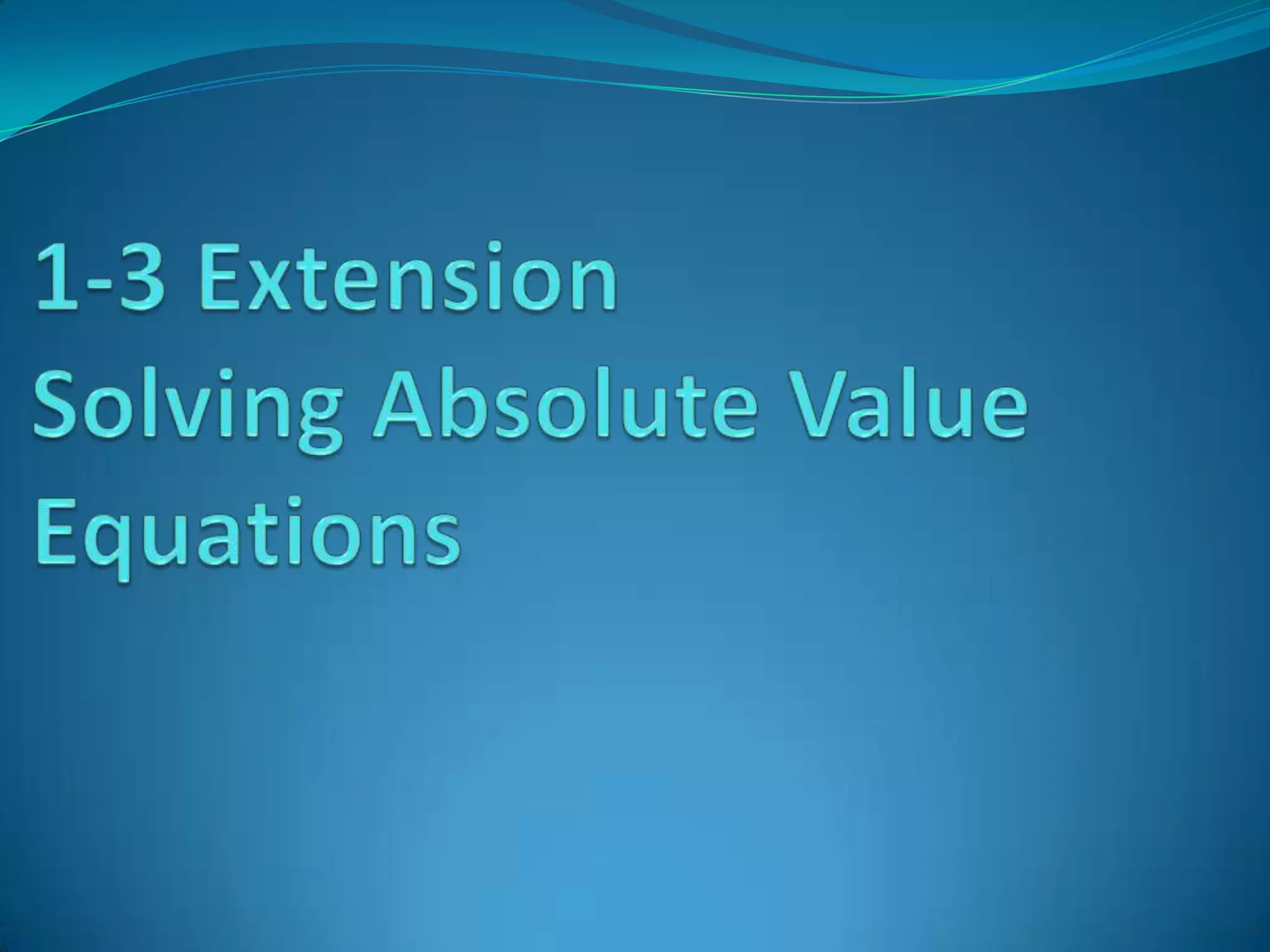 1-3 Extension
Solving Absolute Value Equations